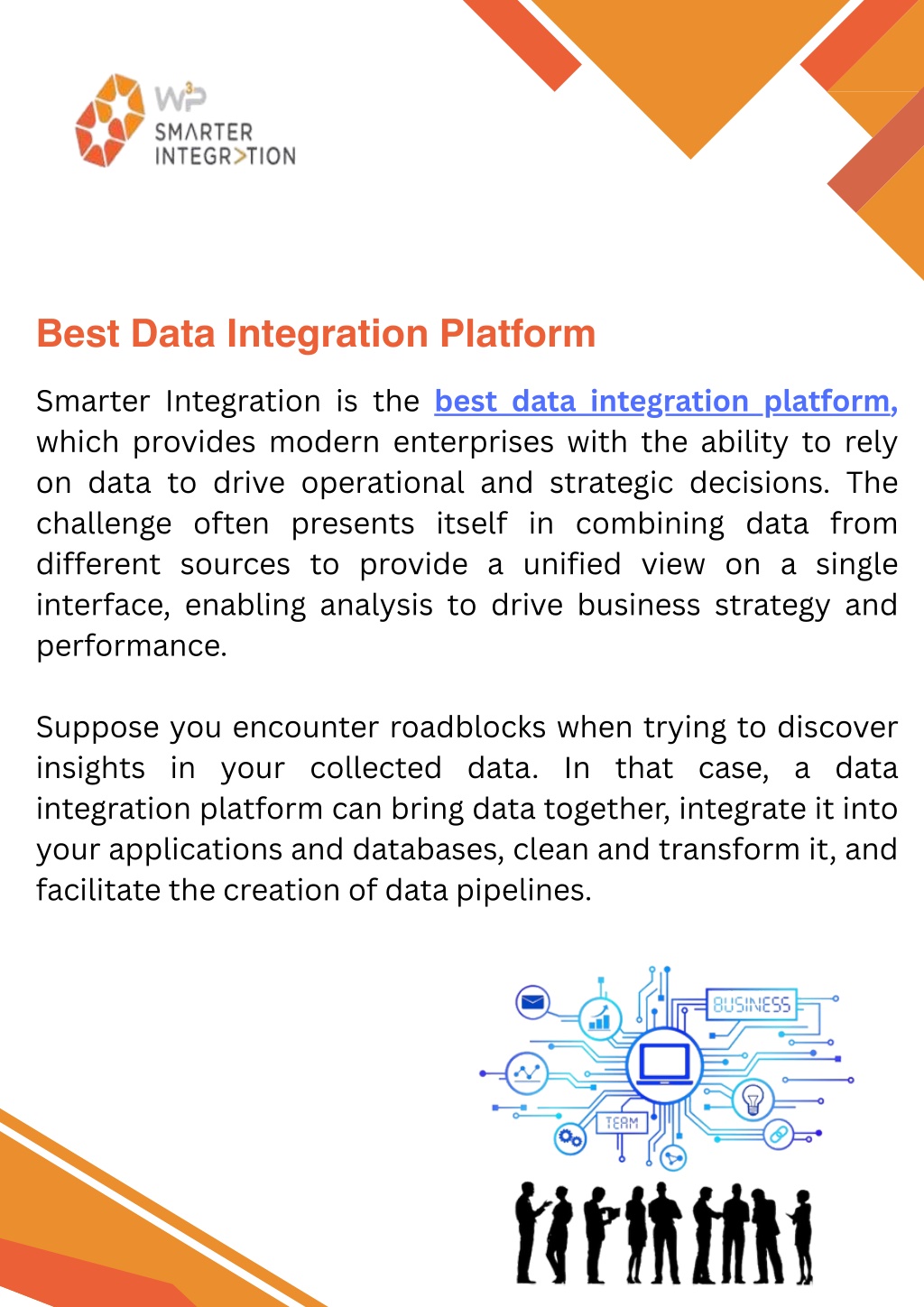 W³P
SMARTER
INTEGR>TION

Best Data Integration Platform

Smarter Integration is the best data integration platform, which provides modern enterprises with the ability to rely on data to drive operational and strategic decisions. The challenge often presents itself in combining data from different sources to provide a unified view on a single interface, enabling analysis to drive business strategy and performance.

Suppose you encounter roadblocks when trying to discover insights in your collected data. In that case, a data integration platform can bring data together, integrate it into your applications and databases, clean and transform it, and facilitate the creation of data pipelines.

BUSINESS
TEAM